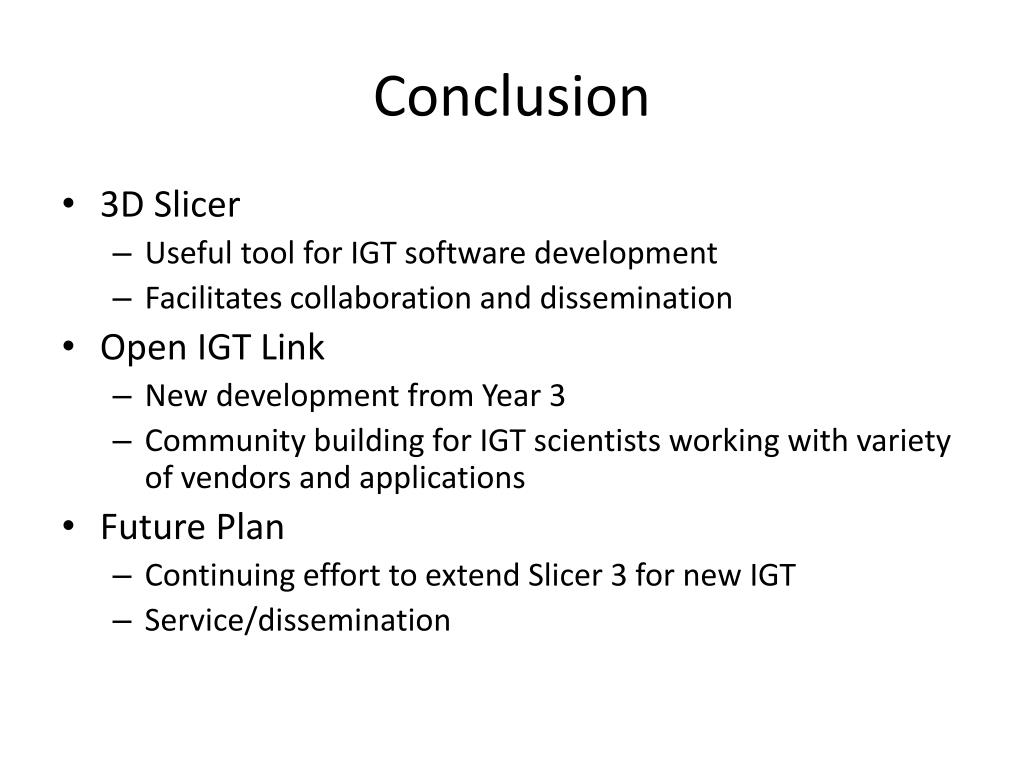 Conclusion

• 3D Slicer
– Useful tool for IGT software development
– Facilitates collaboration and dissemination
• Open IGT Link
– New development from Year 3
– Community building for IGT scientists working with variety of vendors and applications
• Future Plan
– Continuing effort to extend Slicer 3 for new IGT
– Service/dissemination